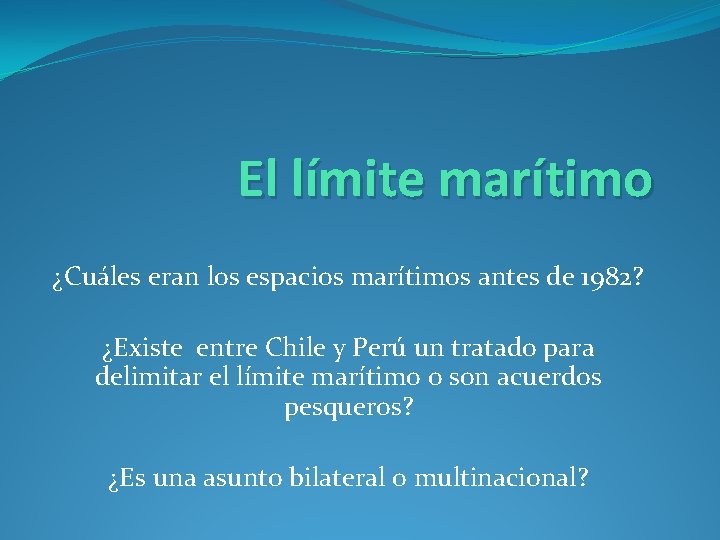 El límite marítimo

¿Cuáles eran los espacios marítimos antes de 1982?

¿Existe entre Chile y Perú un tratado para delimitar el límite marítimo o son acuerdos pesqueros?

¿Es una asunto bilateral o multinacional?